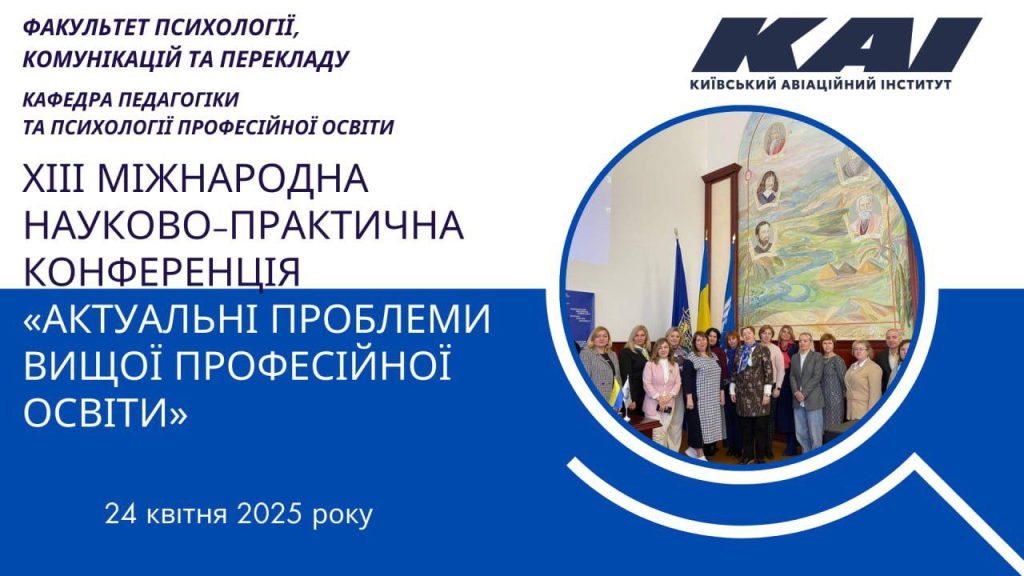 ФАКУЛЬТЕТ ПСИХОЛОГІЇ, КОМУНІКАЦІЙ ТА ПЕРЕКЛАДУ

КАФЕДРА ПЕДАГОГІКИ ТА ПСИХОЛОГІЇ ПРОФЕСІЙНОЇ ОСВІТИ

KAI
КИЇВСЬКИЙ АВІАЦІЙНИЙ ІНСТИТУТ

XIII МІЖНАРОДНА НАУКОВО-ПРАКТИЧНА КОНФЕРЕНЦІЯ «АКТУАЛЬНІ ПРОБЛЕМИ ВИЩОЇ ПРОФЕСІЙНОЇ ОСВІТИ»

24 квітня 2025 року